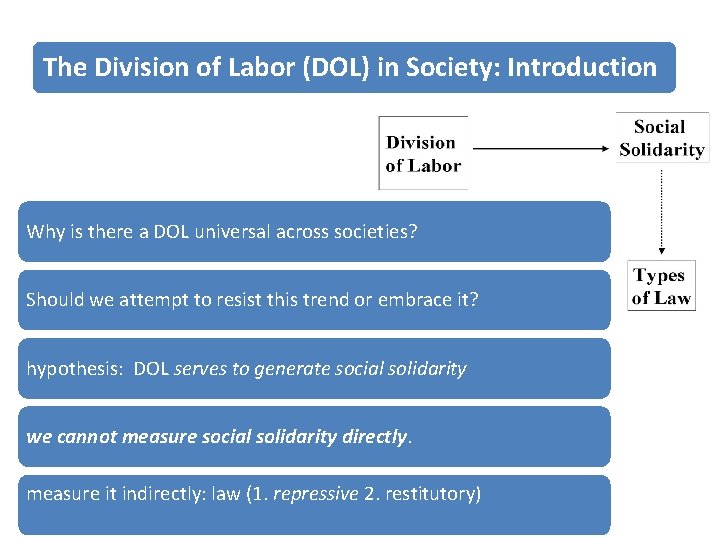 The Division of Labor (DOL) in Society: Introduction

Division of Labor

Social Solidarity

Types of Law

Why is there a DOL universal across societies?

Should we attempt to resist this trend or embrace it?

hypothesis: DOL serves to generate social solidarity

we cannot measure social solidarity directly.

measure it indirectly: law (1. repressive 2. restitutory)